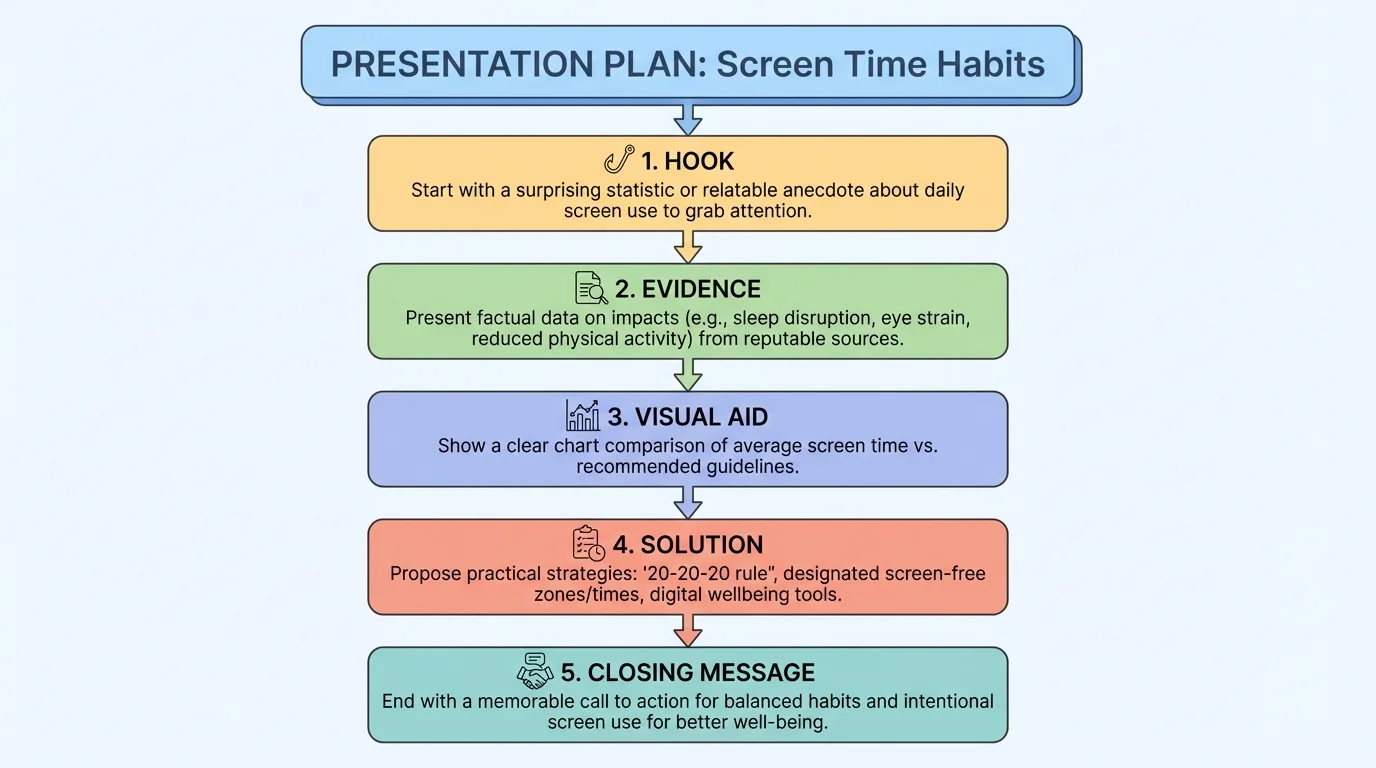 PRESENTATION PLAN: Screen Time Habits

1. HOOK
Start with a surprising statistic or relatable anecdote about daily screen use to grab attention.

2. EVIDENCE
Present factual data on impacts (e.g., sleep disruption, eye strain, reduced physical activity) from reputable sources.

3. VISUAL AID
Show a clear chart comparison of average screen time vs. recommended guidelines.

4. SOLUTION
Propose practical strategies: '20-20-20 rule", designated screen-free zones/times, digital wellbeing tools.

5. CLOSING MESSAGE
End with a memorable call to action for balanced habits and intentional screen use for better well-being.